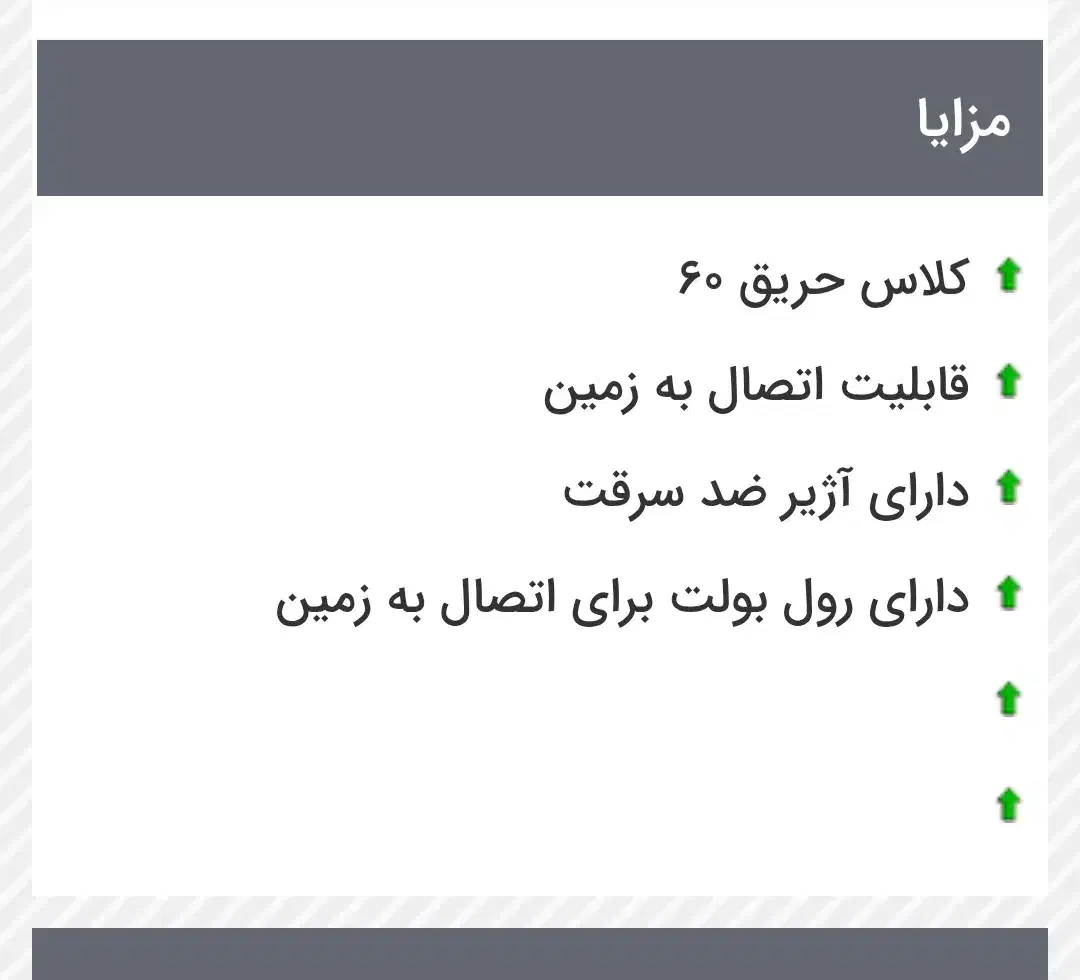 مزایا

کلاس حریق ۶۰

قابلیت اتصال به زمین

دارای آژیر ضد سرقت

دارای رول بولت برای اتصال به زمین